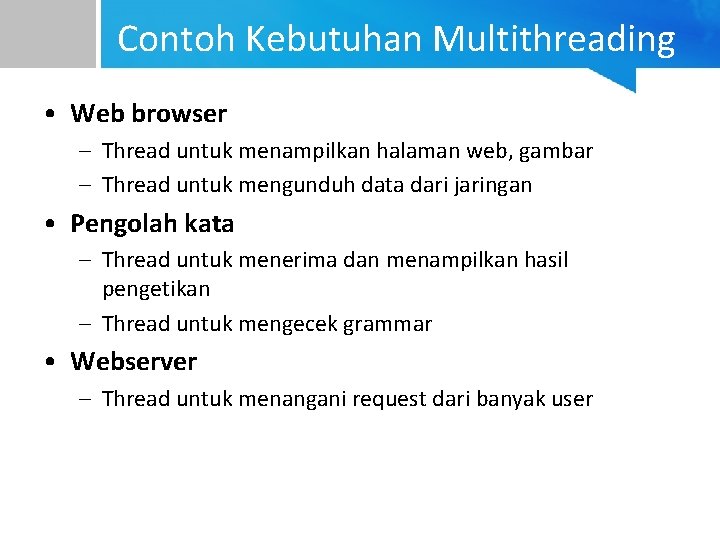 Contoh Kebutuhan Multithreading

• Web browser
  – Thread untuk menampilkan halaman web, gambar
  – Thread untuk mengunduh data dari jaringan
• Pengolah kata
  – Thread untuk menerima dan menampilkan hasil pengetikan
  – Thread untuk mengecek grammar
• Webserver
  – Thread untuk menangani request dari banyak user